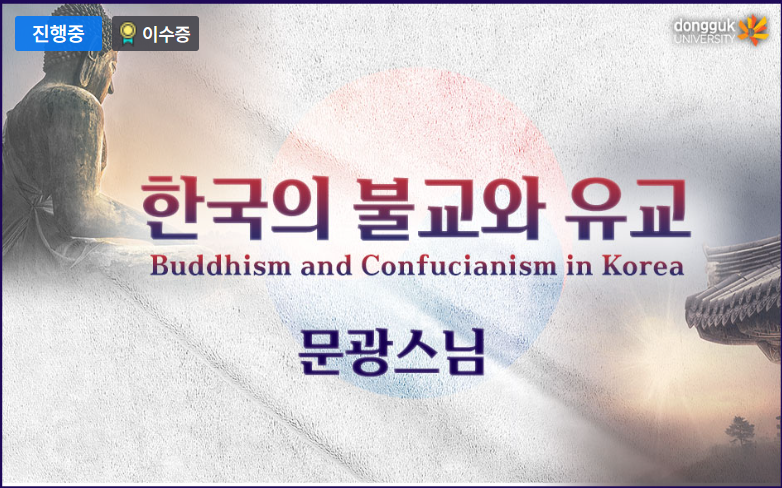 진행중

이수증

dongguk UNIVERSITY

한국의 불교와 유교

Buddhism and Confucianism in Korea

문광스님